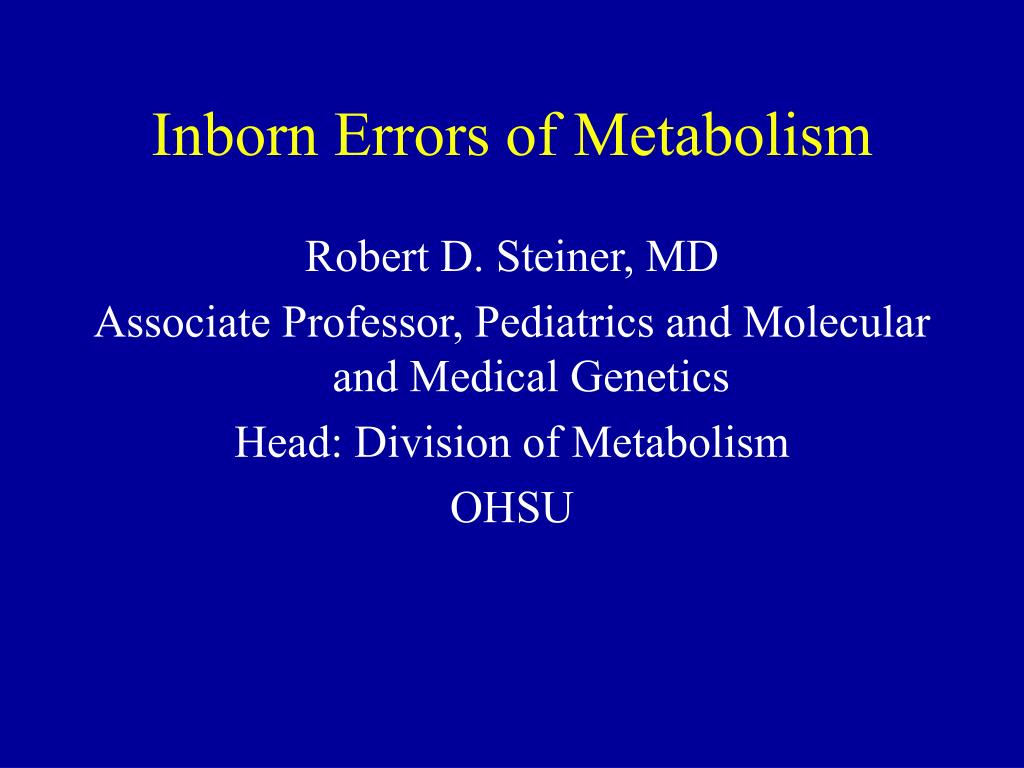 Inborn Errors of Metabolism

Robert D. Steiner, MD

Associate Professor, Pediatrics and Molecular and Medical Genetics

Head: Division of Metabolism

OHSU